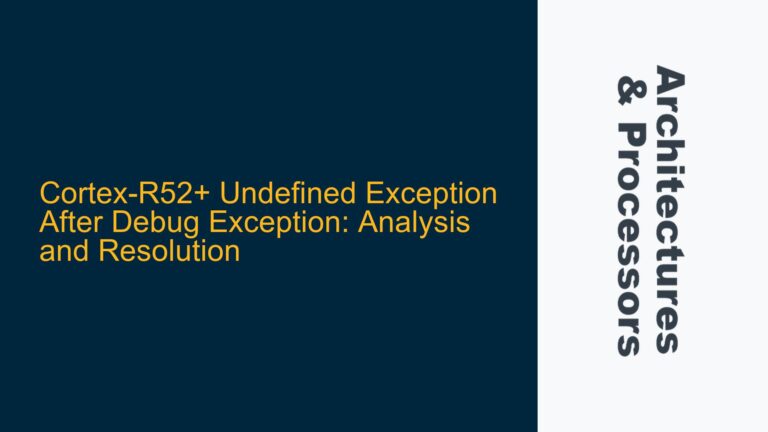 Cortex-R52+ Undefined Exception After Debug Exception: Analysis and Resolution

Architectures & Processors